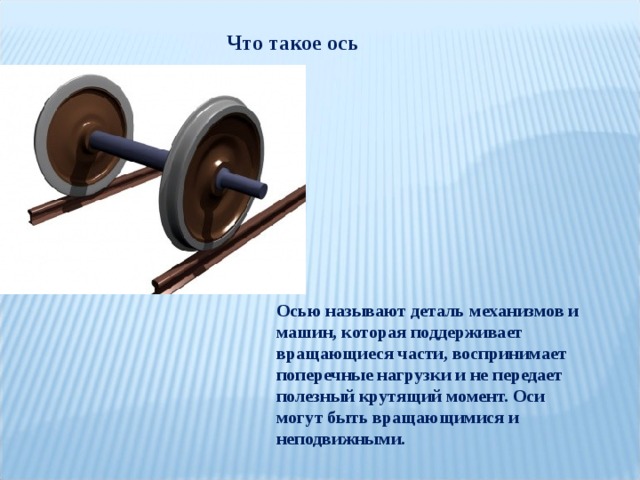 Что такое ось

Осью называют деталь механизмов и машин, которая поддерживает вращающиеся части, воспринимает поперечные нагрузки и не передает полезный крутящий момент. Оси могут быть вращающимися и неподвижными.